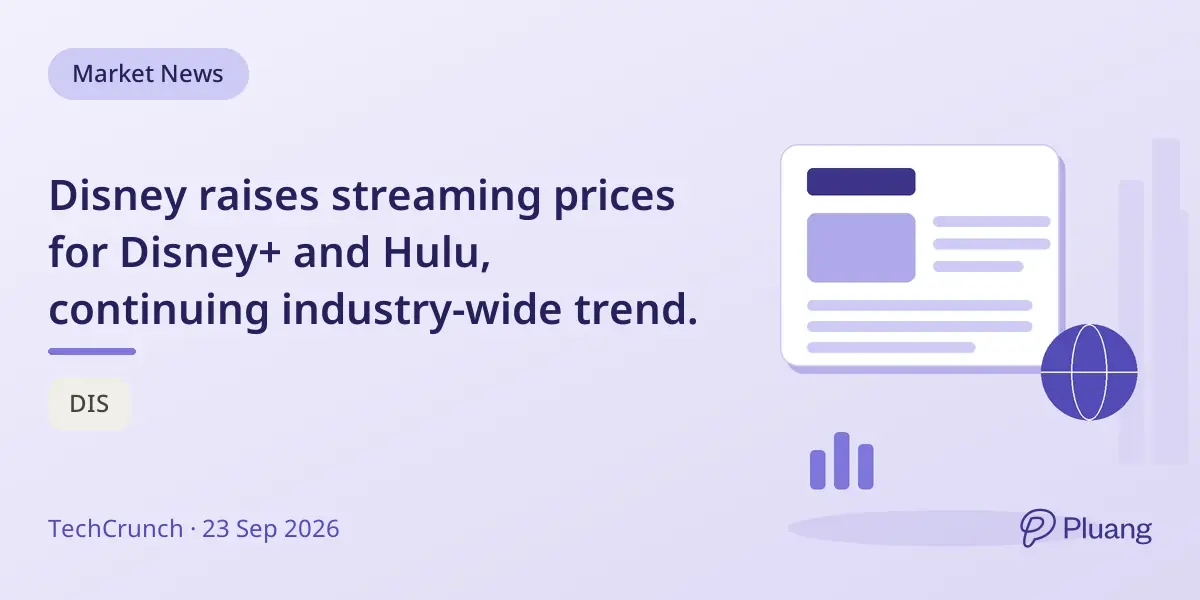 Market News

Disney raises streaming prices for Disney+ and Hulu, continuing industry-wide trend.

DIS

TechCrunch · 23 Sep 2026

Pluang